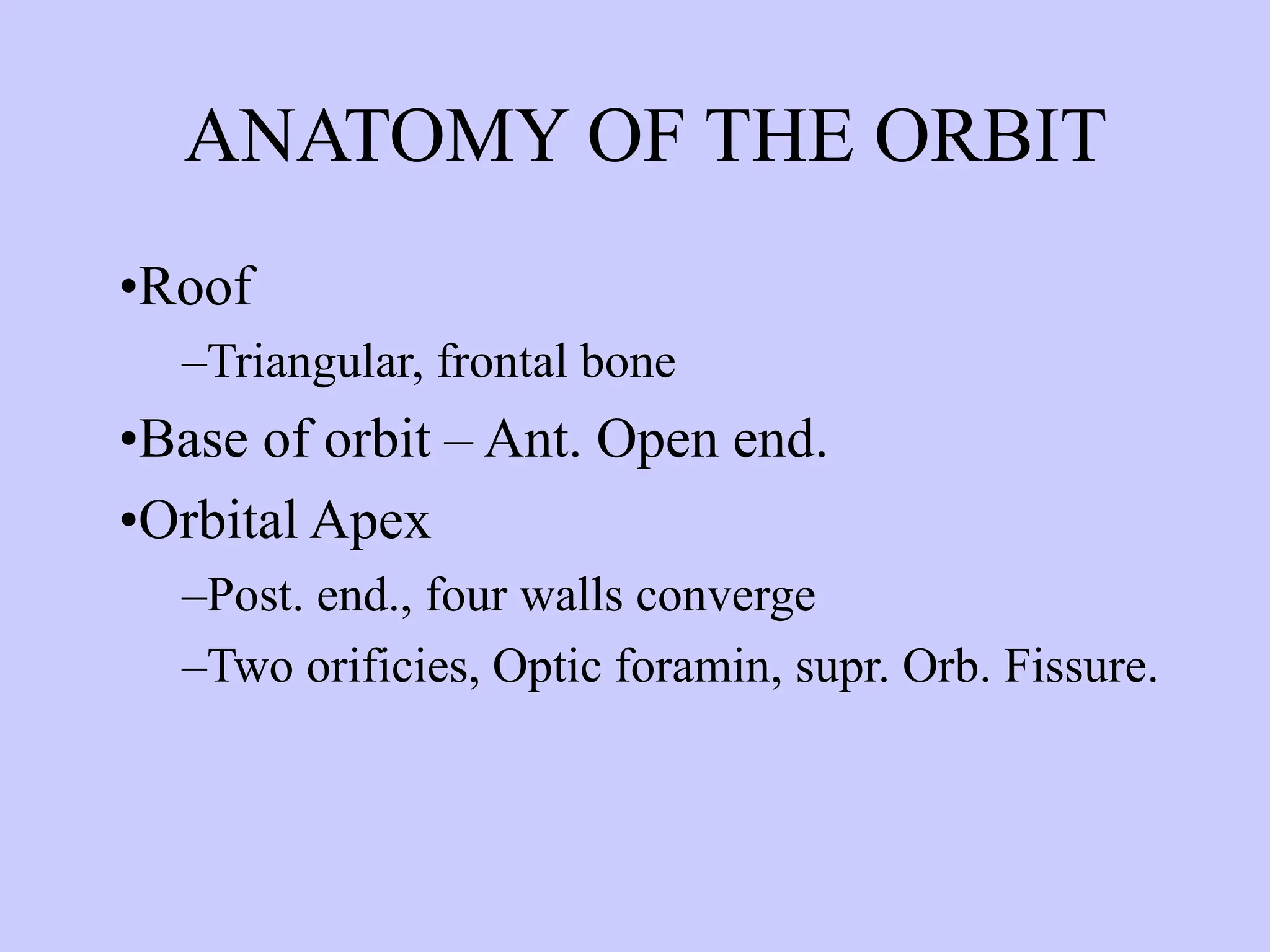 ANATOMY OF THE ORBIT

•Roof

–Triangular, frontal bone

•Base of orbit – Ant. Open end.

•Orbital Apex

–Post. end., four walls converge

–Two orificies, Optic foramin, supr. Orb. Fissure.